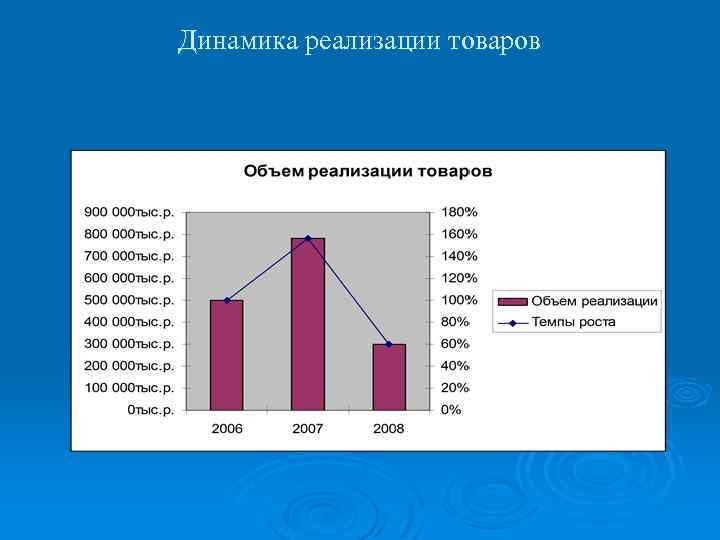 Динамика реализации товаров

Объем реализации товаров

900 000тыс.р.
800 000тыс.р.
700 000тыс.р.
600 000тыс.р.
500 000тыс.р.
400 000тыс.р.
300 000тыс.р.
200 000тыс.р.
100 000тыс.р.
0тыс.р.

180%
160%
140%
120%
100%
80%
60%
40%
20%
0%

2006
2007
2008

Объем реализации
Темпы роста